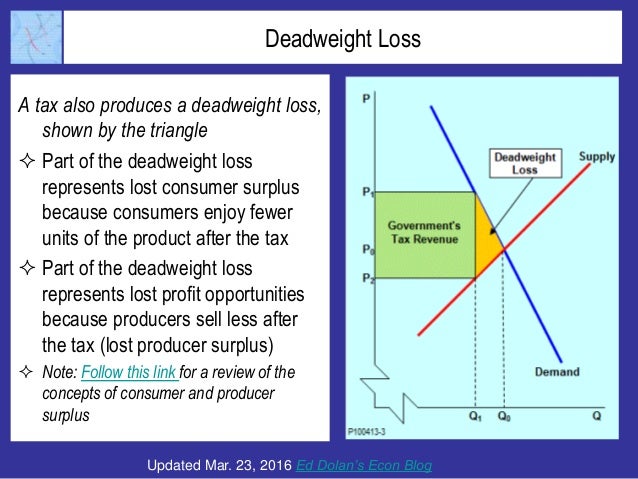 Deadweight Loss

A tax also produces a deadweight loss, shown by the triangle

✧ Part of the deadweight loss represents lost consumer surplus because consumers enjoy fewer units of the product after the tax

✧ Part of the deadweight loss represents lost profit opportunities because producers sell less after the tax (lost producer surplus)

✧ Note: Follow this link for a review of the concepts of consumer and producer surplus

P
Deadweight Loss
Supply
$P_1$
Government's Tax Revenue
$P_0$
$P_2$
Demand
$Q_1$
$Q_0$
Q
P100413-3

Updated Mar. 23, 2016 Ed Dolan's Econ Blog